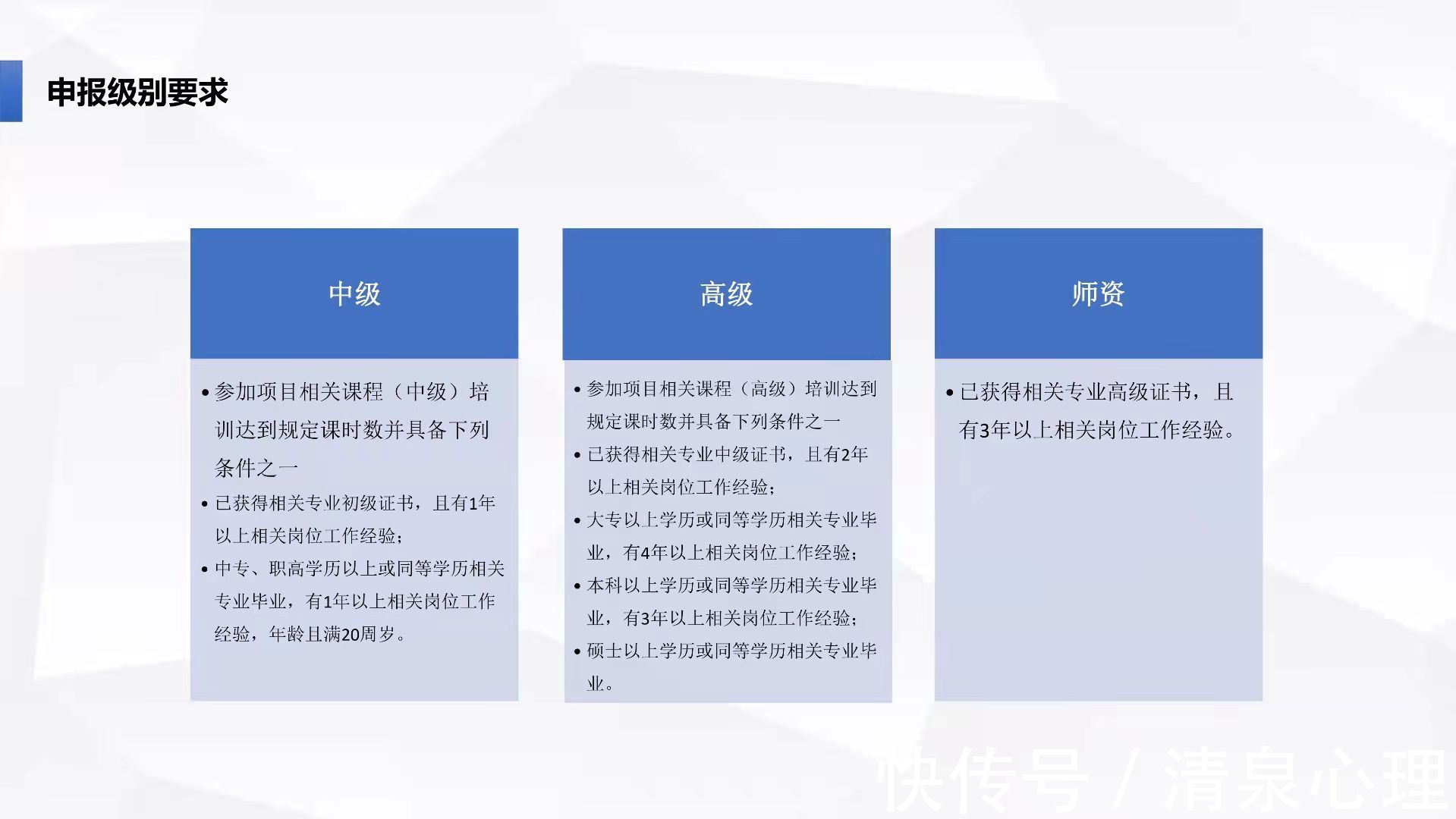 申报级别要求

中级

• 参加项目相关课程（中级）培训达到规定课时数并具备下列条件之一
• 已获得相关专业初级证书，且有1年以上相关岗位工作经验；
• 中专、职高学历以上或同等学历相关专业毕业，有1年以上相关岗位工作经验，年龄且满20周岁。

高级

• 参加项目相关课程（高级）培训达到规定课时数并具备下列条件之一
• 已获得相关专业中级证书，且有2年以上相关岗位工作经验；
• 大专以上学历或同等学历相关专业毕业，有4年以上相关岗位工作经验；
• 本科以上学历或同等学历相关专业毕业，有3年以上相关岗位工作经验；
• 硕士以上学历或同等学历相关专业毕业。

师资

• 已获得相关专业高级证书，且有3年以上相关岗位工作经验。

快传号 / 清泉心理